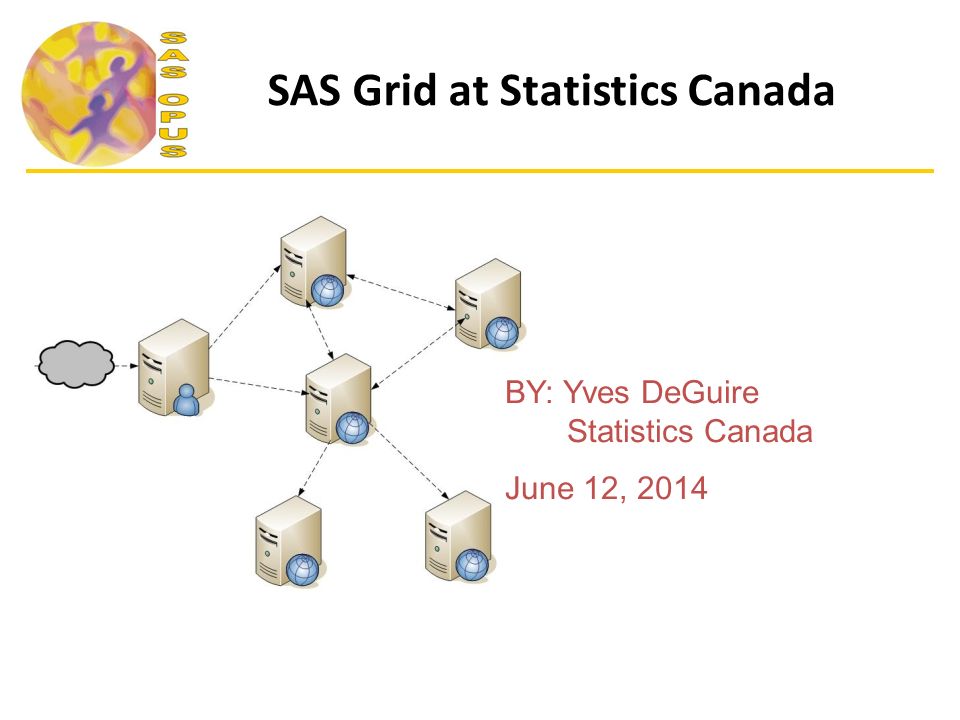 SAS OPUS

SAS Grid at Statistics Canada

BY: Yves DeGuire
Statistics Canada

June 12, 2014